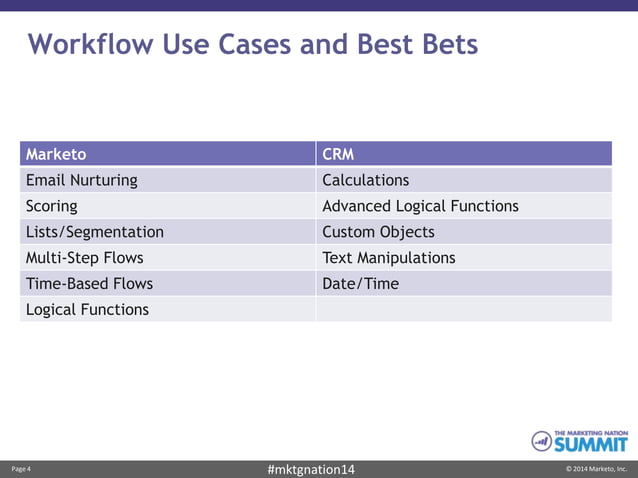 Workflow Use Cases and Best Bets

| Marketo | CRM |
|---|---|
| Email Nurturing | Calculations |
| Scoring | Advanced Logical Functions |
| Lists/Segmentation | Custom Objects |
| Multi-Step Flows | Text Manipulations |
| Time-Based Flows | Date/Time |
| Logical Functions | |

THE MARKETING NATION SUMMIT

Page 4

#mktgnation14

© 2014 Marketo, Inc.